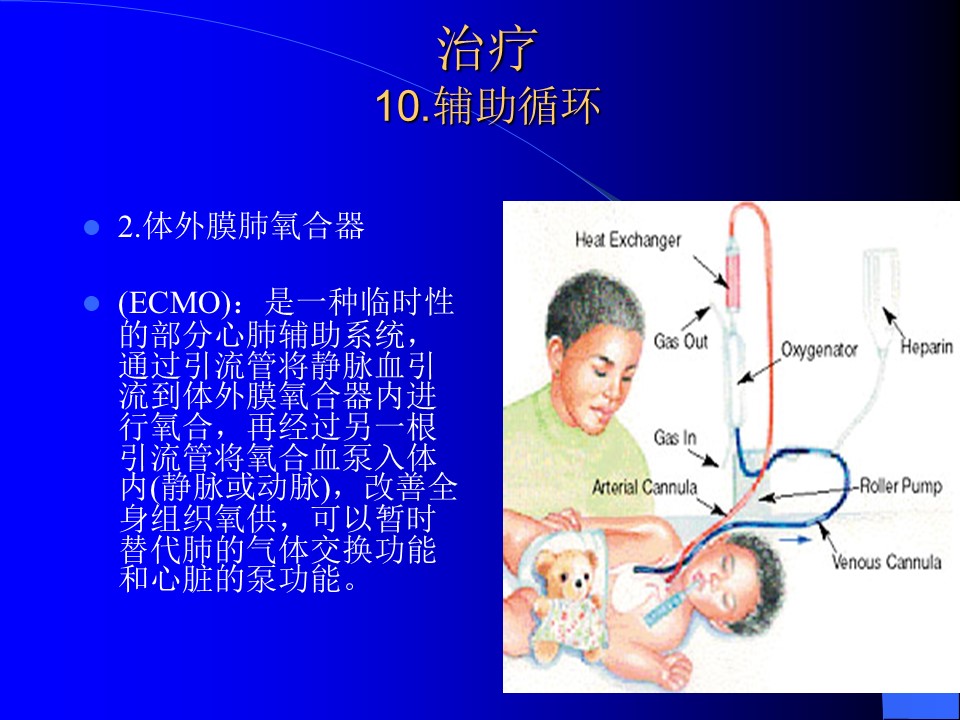 治疗
10.辅助循环

2.体外膜肺氧合器

(ECMO)：是一种临时性的部分心肺辅助系统，通过引流管将静脉血引流到体外膜氧合器内进行氧合，再经过另一根引流管将氧合血泵入体内(静脉或动脉)，改善全身组织氧供，可以暂时替代肺的气体交换功能和心脏的泵功能。

Heat Exchanger
Gas Out
Oxygenator
Heparin
Gas In
Arterial Cannula
Roller Pump
Venous Cannula